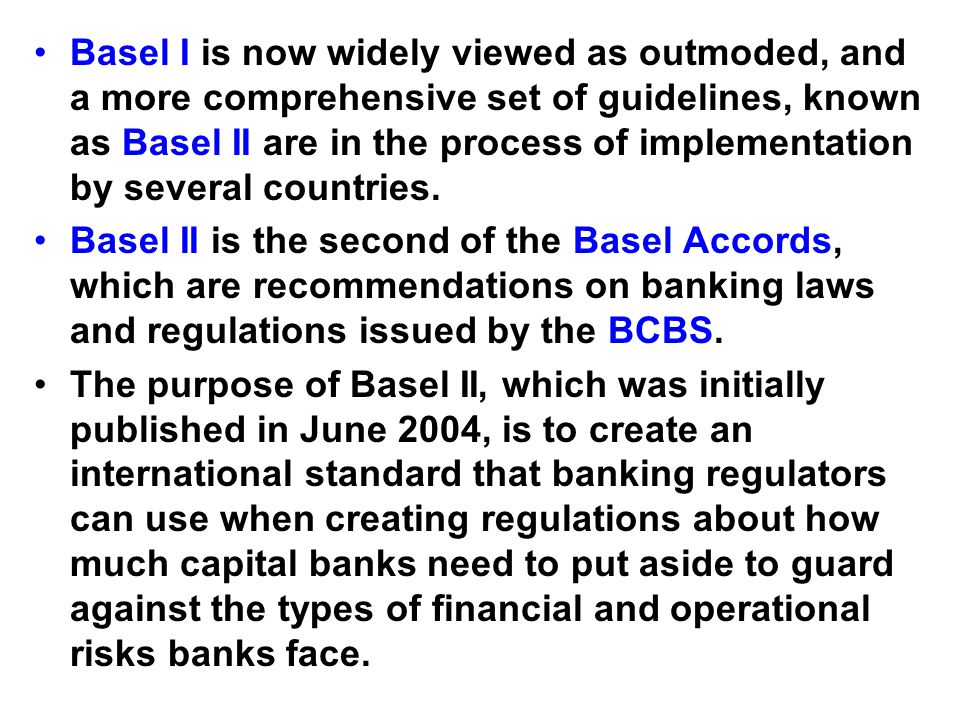 • Basel I is now widely viewed as outmoded, and a more comprehensive set of guidelines, known as Basel II are in the process of implementation by several countries.

• Basel II is the second of the Basel Accords, which are recommendations on banking laws and regulations issued by the BCBS.

• The purpose of Basel II, which was initially published in June 2004, is to create an international standard that banking regulators can use when creating regulations about how much capital banks need to put aside to guard against the types of financial and operational risks banks face.